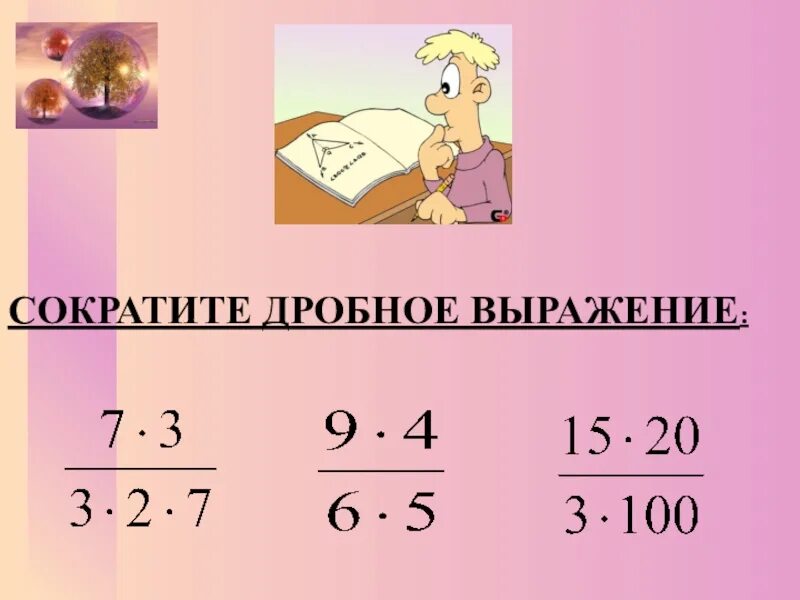 СОКРАТИТЕ ДРОБНОЕ ВЫРАЖЕНИЕ:

$\frac{7 \cdot 3}{3 \cdot 2 \cdot 7}$ $\frac{9 \cdot 4}{6 \cdot 5}$ $\frac{15 \cdot 20}{3 \cdot 100}$